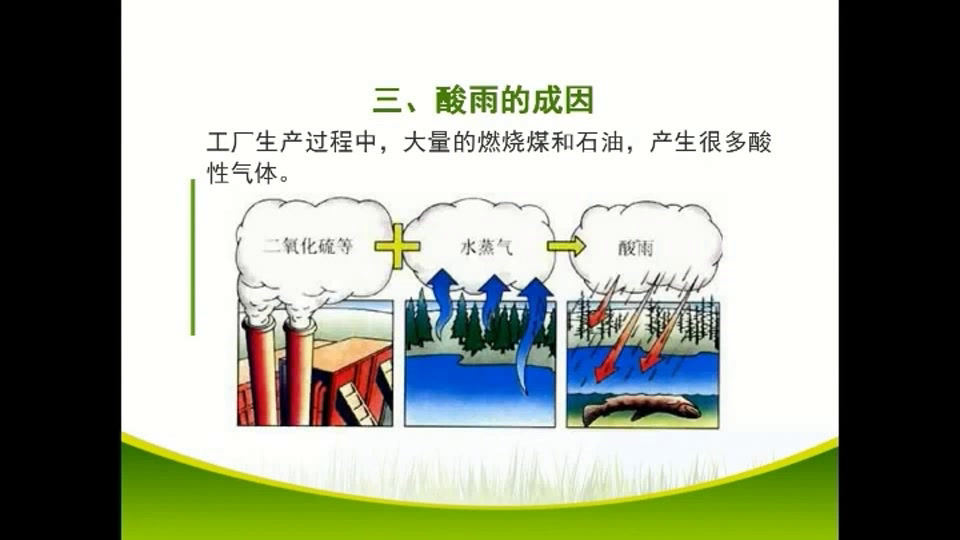 三、酸雨的成因

工厂生产过程中，大量的燃烧煤和石油，产生很多酸性气体。

二氧化硫等

水蒸气

酸雨